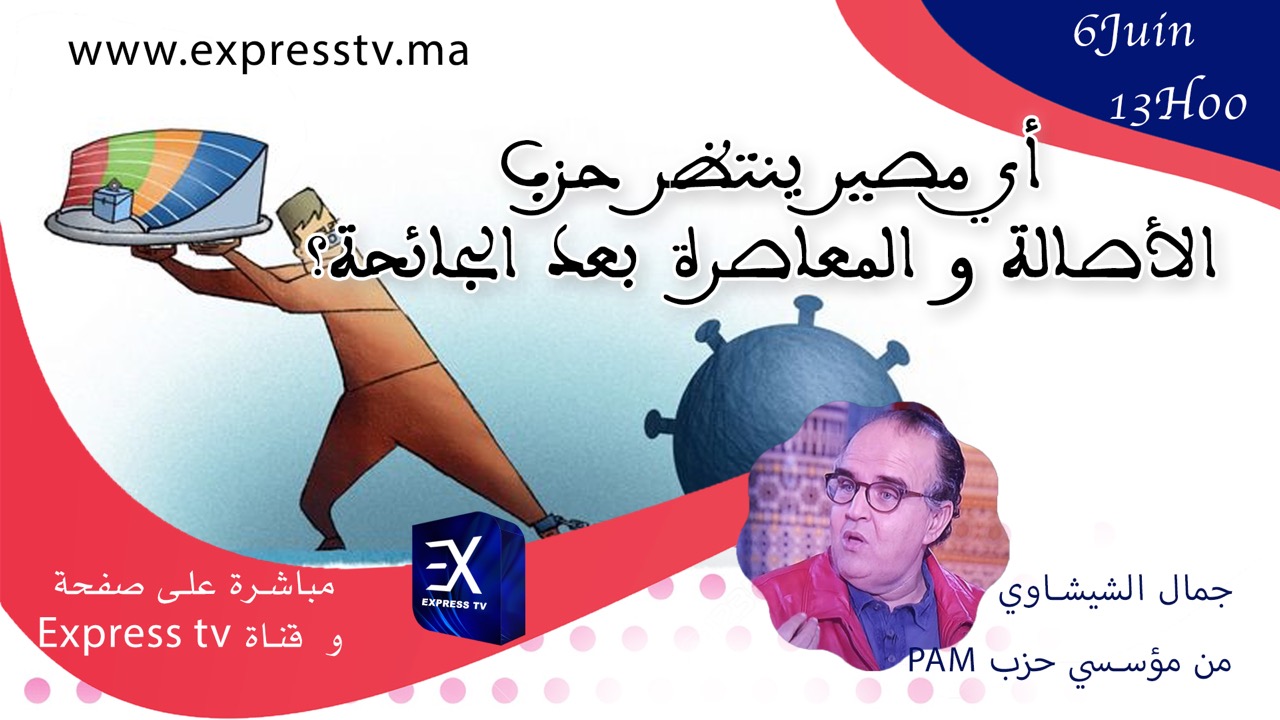 www.expresstv.ma

6Juin
13H00

أي مصير ينتظر حزب
الأصالة و المعاصرة بعد الجائحة؟

EX
EXPRESS TV

مباشرة على صفحة
و قناة Express tv

جمال الشيشاوي
من مؤسسي حزب PAM